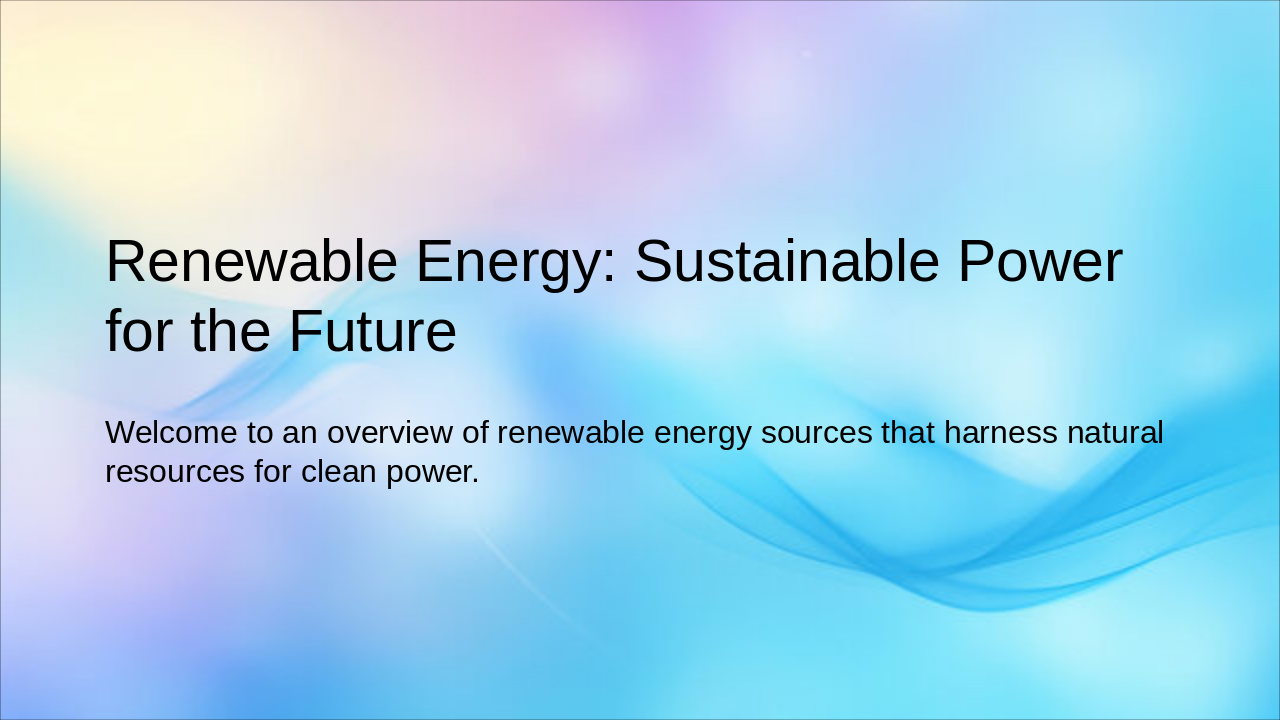 Renewable Energy: Sustainable Power for the Future

Welcome to an overview of renewable energy sources that harness natural resources for clean power.